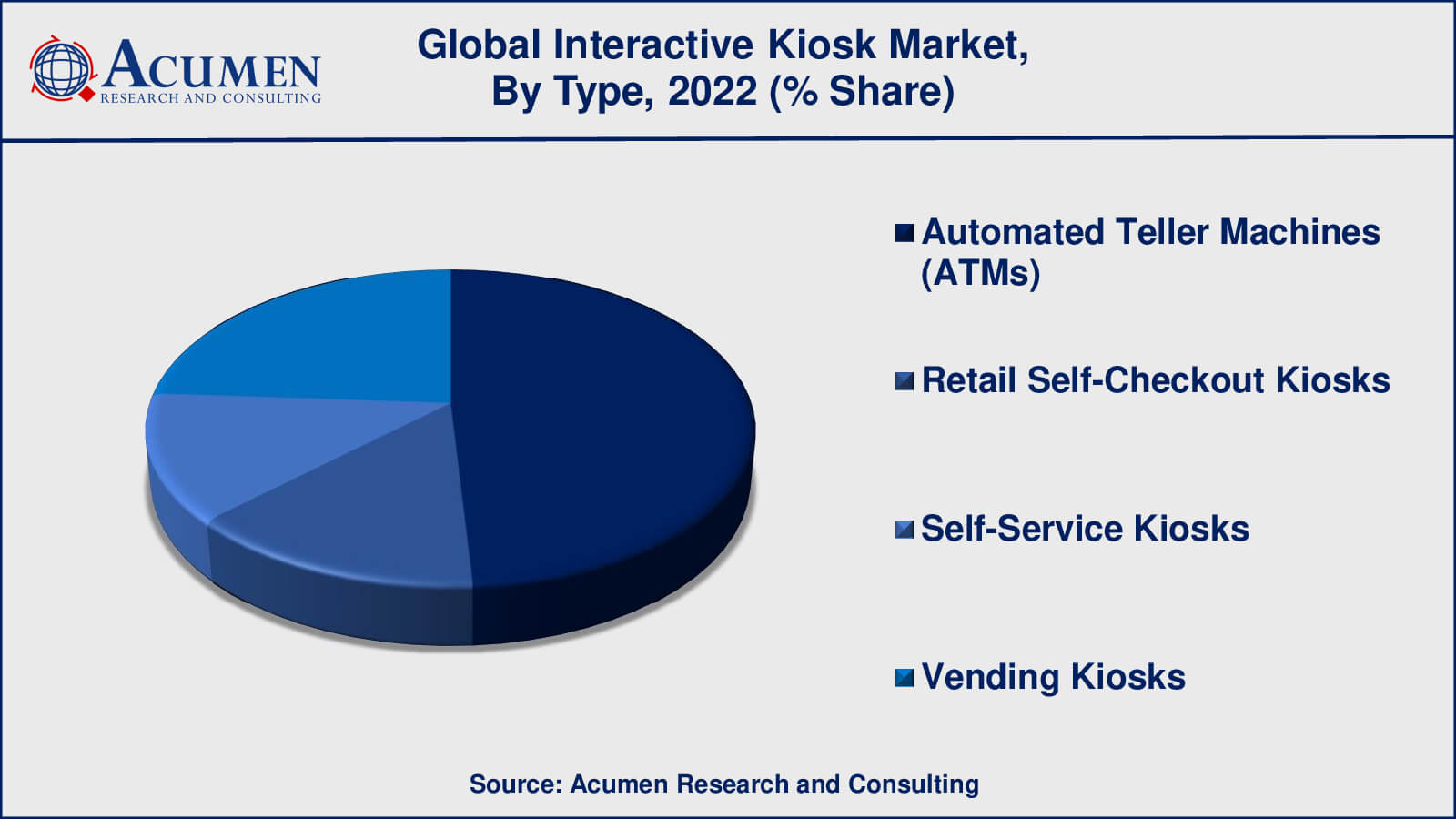 ACUMEN
RESEARCH AND CONSULTING

Global Interactive Kiosk Market, By Type, 2022 (% Share)

Automated Teller Machines (ATMs)

Retail Self-Checkout Kiosks

Self-Service Kiosks

Vending Kiosks

Source: Acumen Research and Consulting